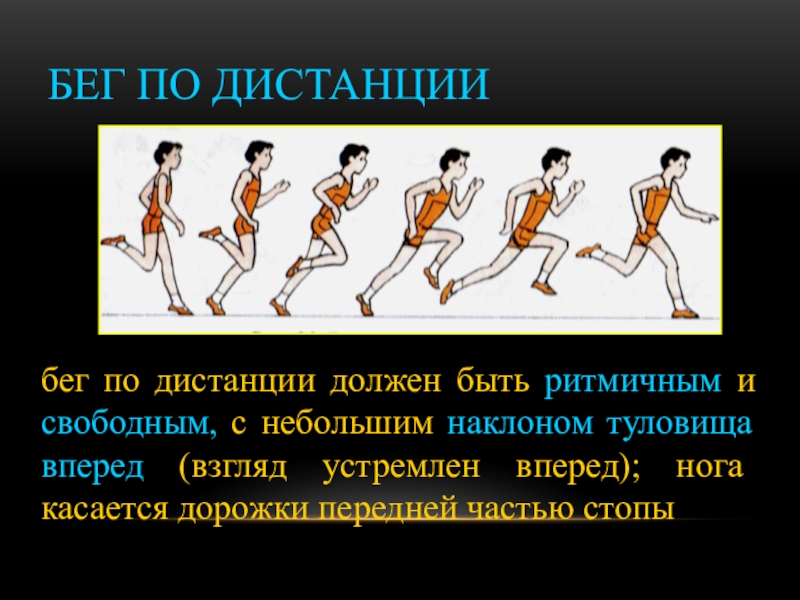 БЕГ ПО ДИСТАНЦИИ

бег по дистанции должен быть ритмичным и свободным, с небольшим наклоном туловища вперед (взгляд устремлен вперед); нога касается дорожки передней частью стопы